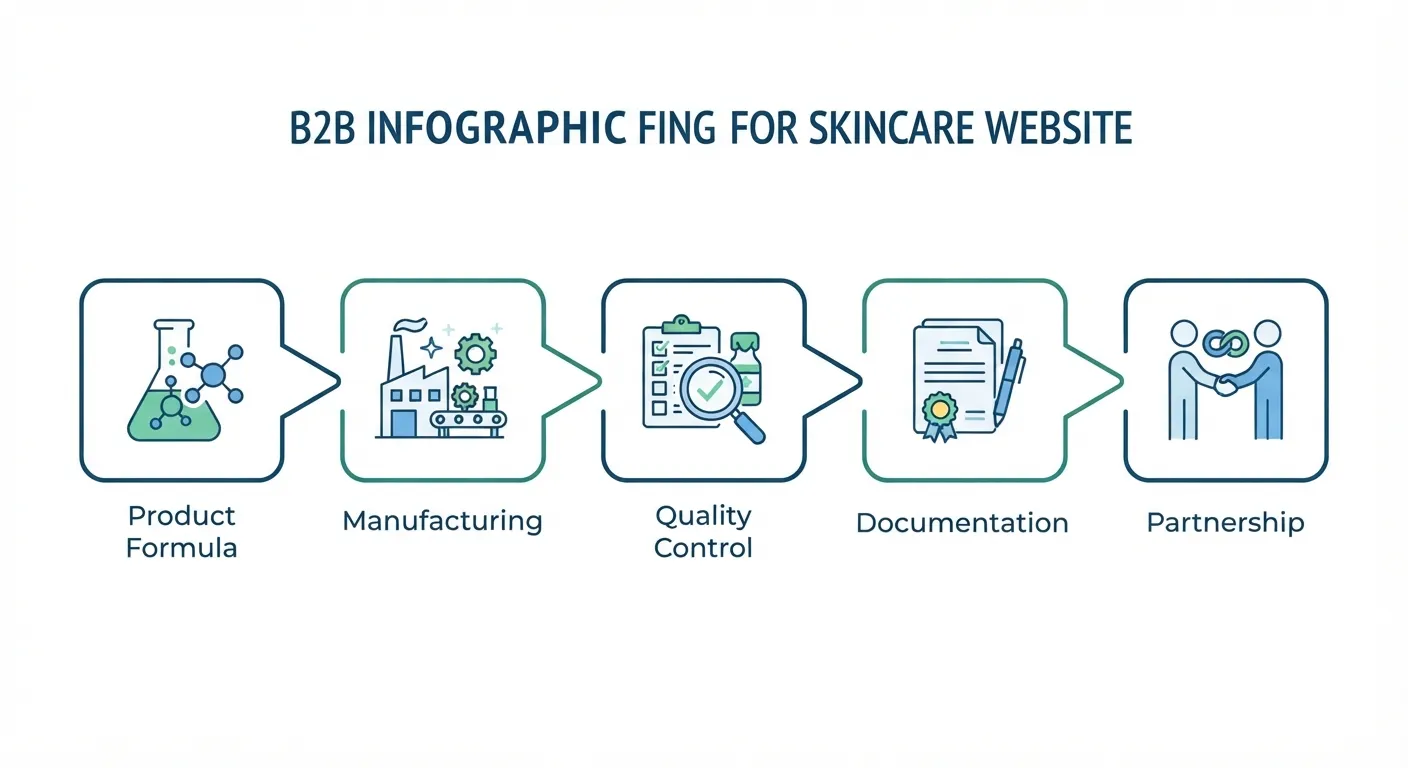 B2B INFOGRAPHIC FING FOR SKINCARE WEBSITE

Product Formula

Manufacturing

Quality Control

Documentation

Partnership